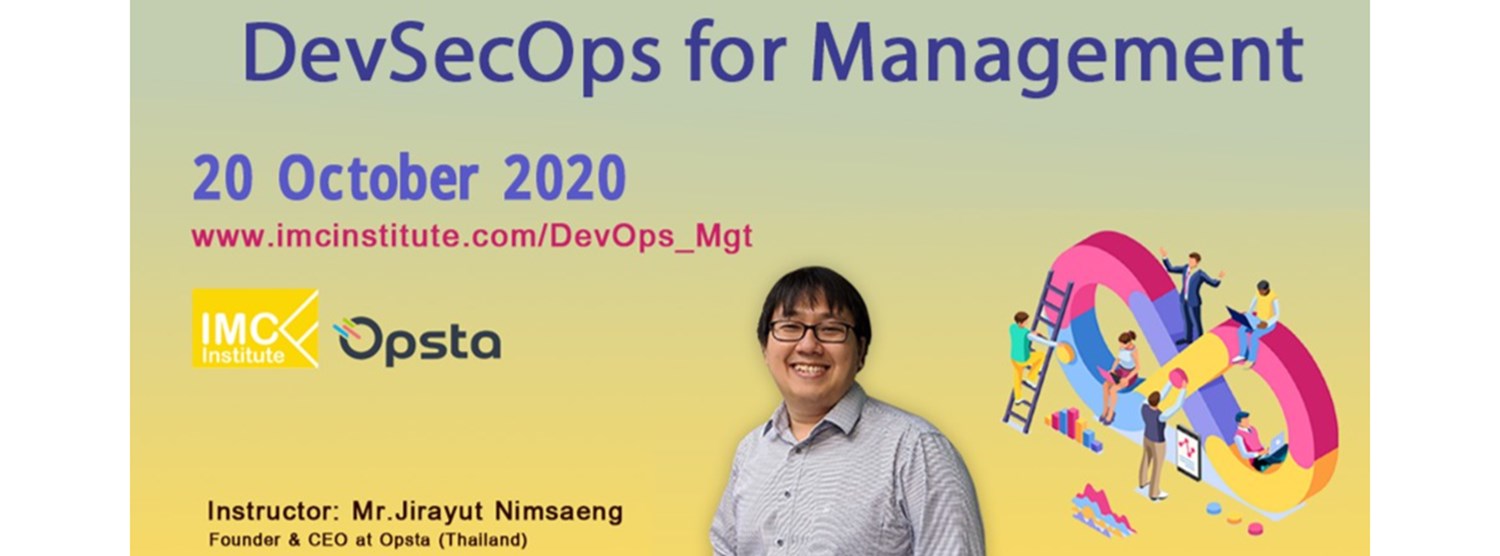 DevSecOps for Management

20 October 2020
www.imcinstitute.com/DevOps_Mgt

IMC Institute
Opsta

Instructor: Mr.Jirayut Nimsaeng
Founder & CEO at Opsta (Thailand)